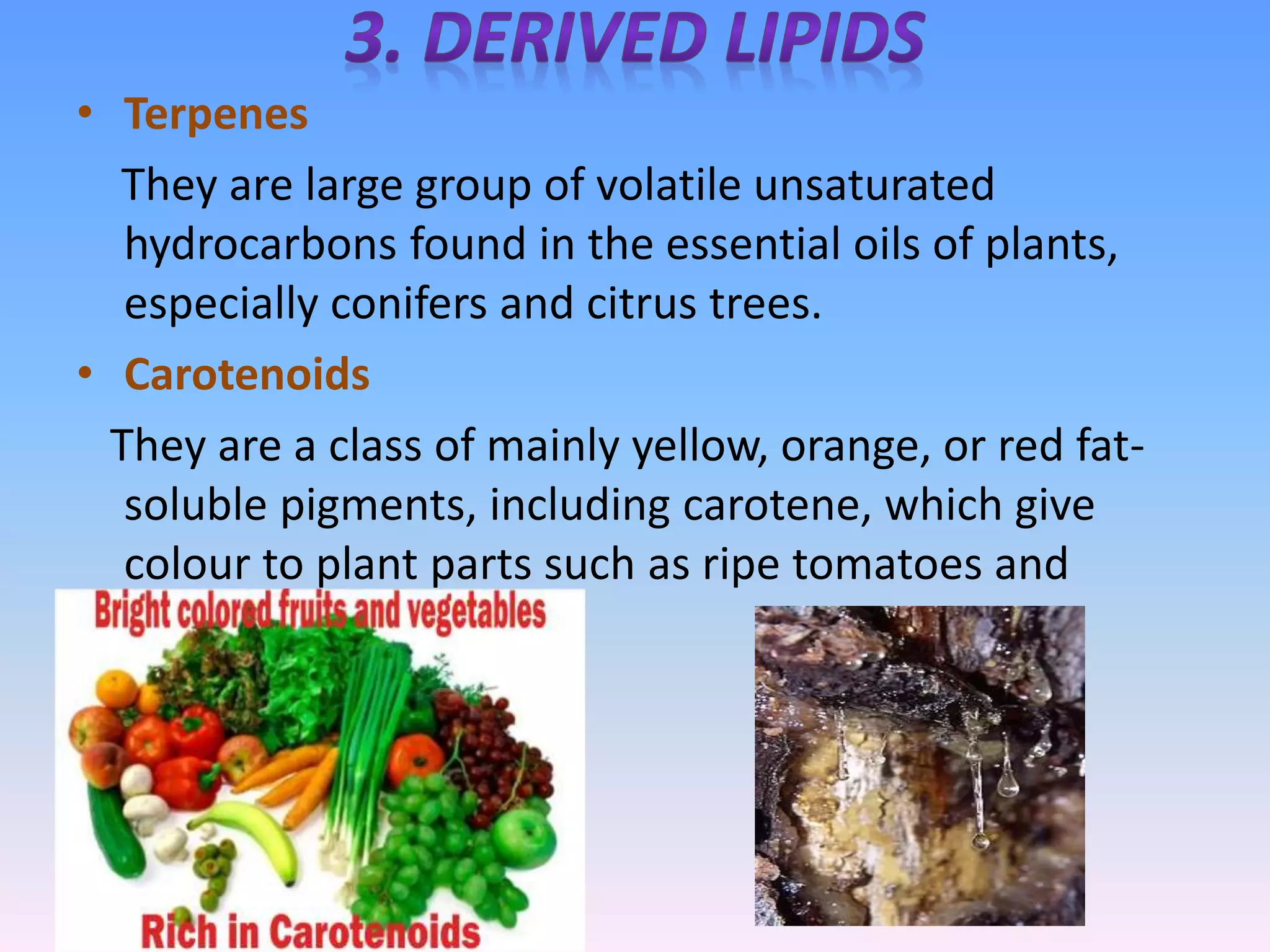 3. DERIVED LIPIDS

• Terpenes

They are large group of volatile unsaturated hydrocarbons found in the essential oils of plants, especially conifers and citrus trees.

• Carotenoids

They are a class of mainly yellow, orange, or red fat-soluble pigments, including carotene, which give colour to plant parts such as ripe tomatoes and

Bright colored fruits and vegetables

Rich in Carotenoids